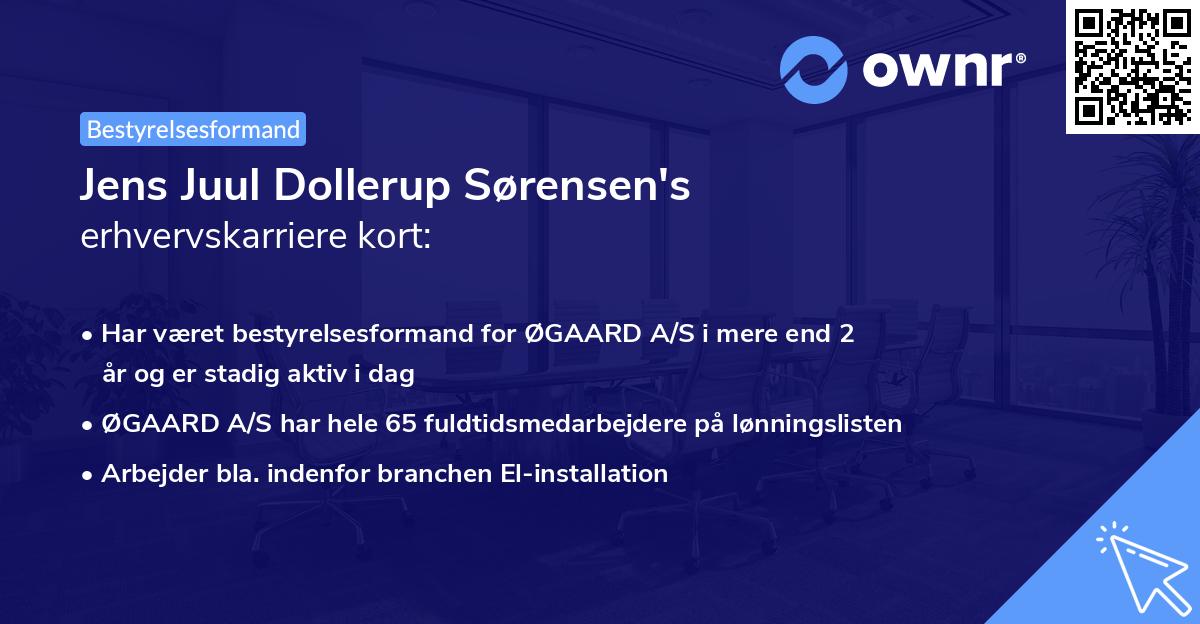 ownr®

Bestyrelsesformand

Jens Juul Dollerup Sørensen's
erhvervskarriere kort:

• Har været bestyrelsesformand for ØGAARD A/S i mere end 2 år og er stadig aktiv i dag
• ØGAARD A/S har hele 65 fuldtidsmedarbejdere på lønningslisten
• Arbejder bla. indenfor branchen El-installation